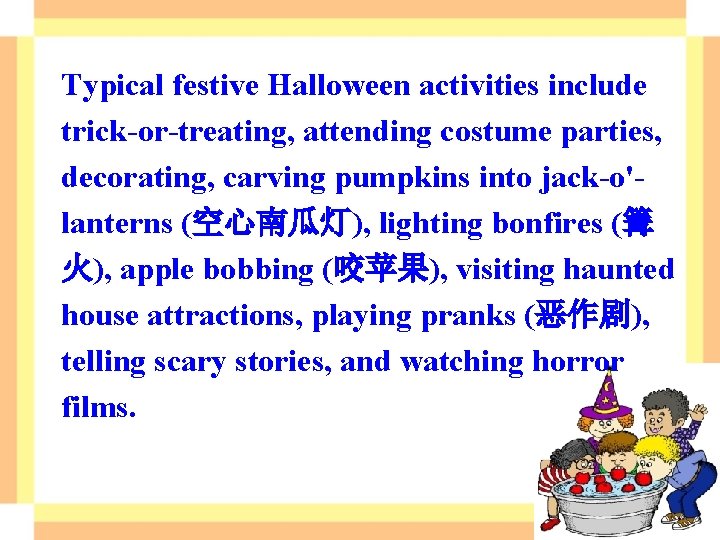 Typical festive Halloween activities include trick-or-treating, attending costume parties, decorating, carving pumpkins into jack-o'-lanterns (空心南瓜灯), lighting bonfires (篝火), apple bobbing (咬苹果), visiting haunted house attractions, playing pranks (恶作剧), telling scary stories, and watching horror films.